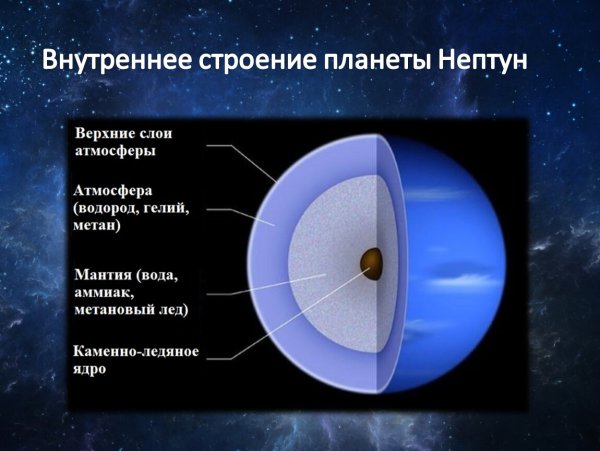 Внутреннее строение планеты Нептун

Верхние слои атмосферы

Атмосфера (водород, гелий, метан)

Мантия (вода, аммиак, метановый лед)

Каменно-ледяное ядро